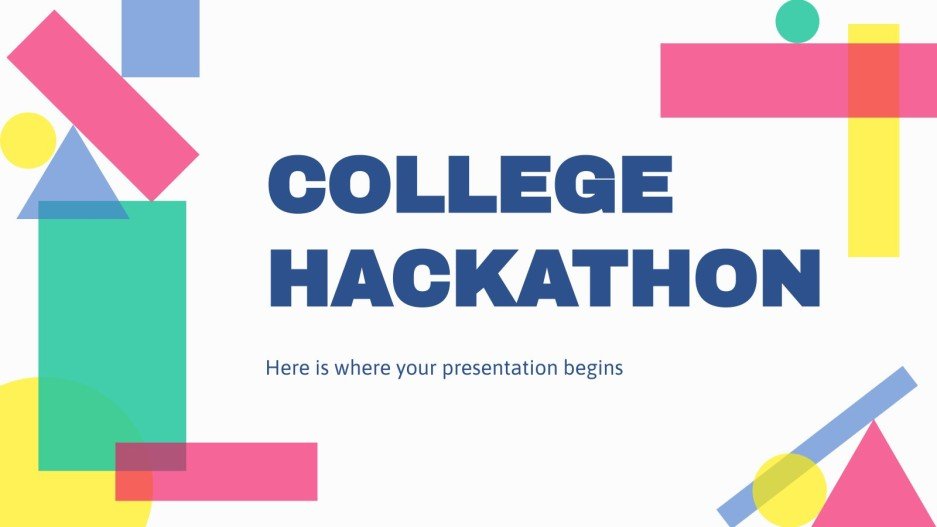 COLLEGE HACKATHON

Here is where your presentation begins